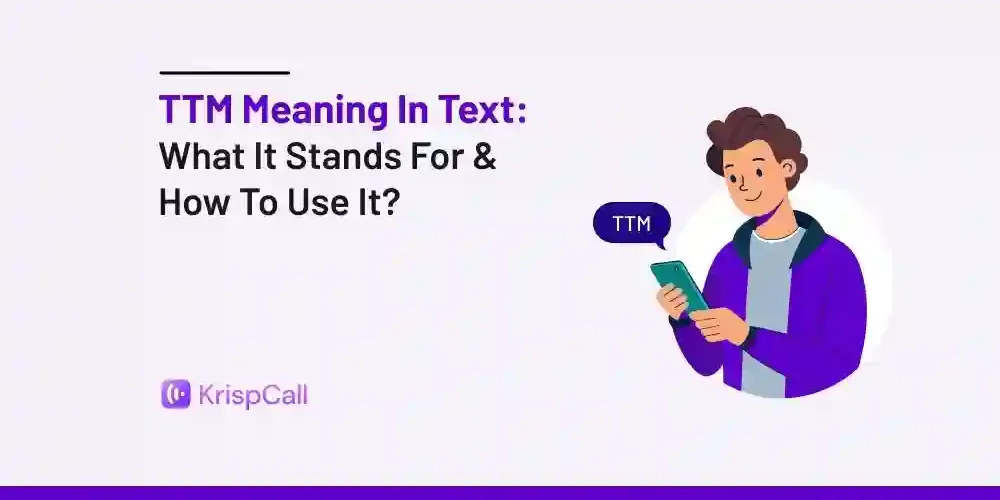 TTM Meaning In Text: What It Stands For & How To Use It?

TTM

KrispCall